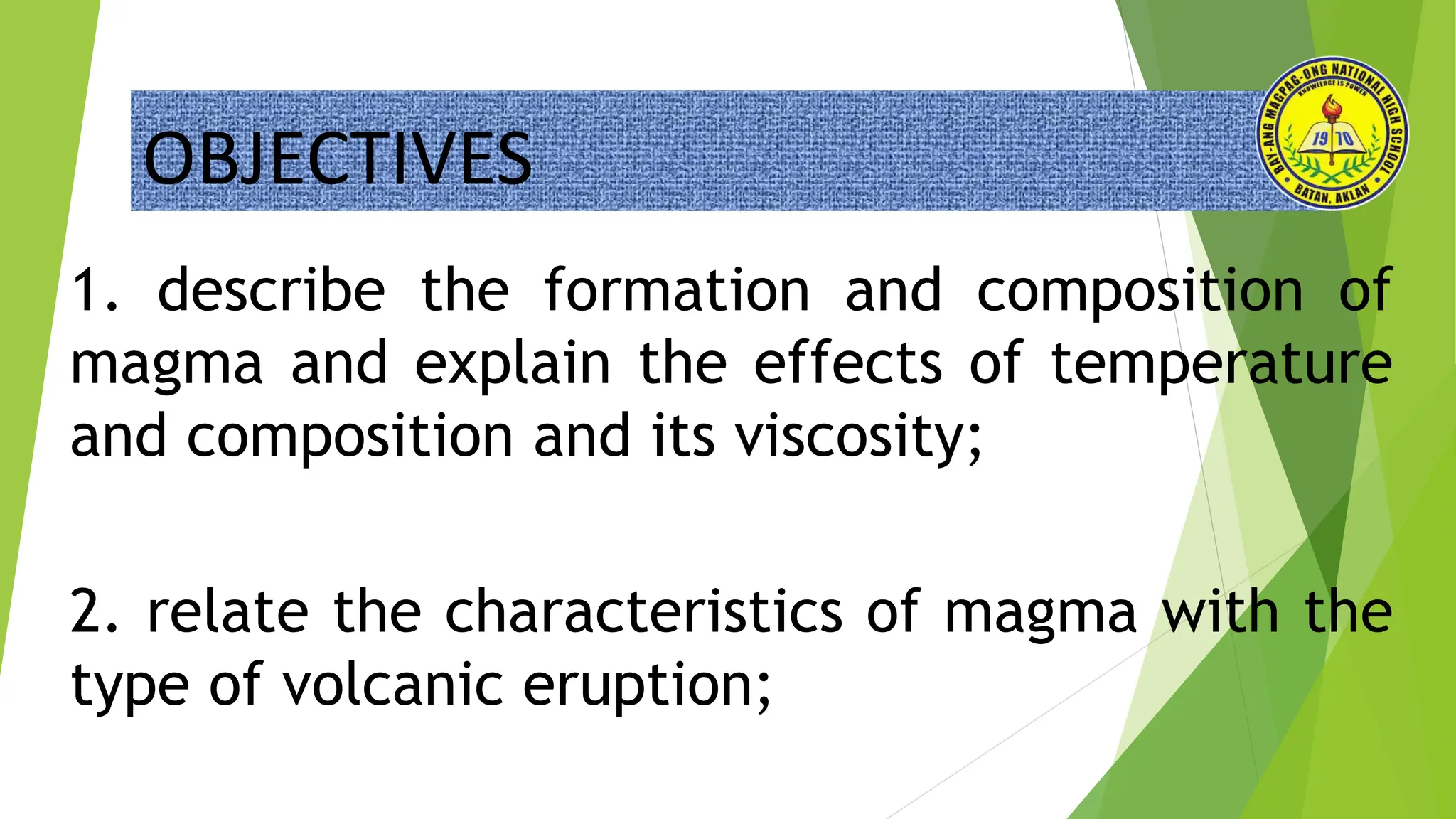 OBJECTIVES

BAY-ANG MAGPAG-ONG NATIONAL HIGH SCHOOL
KNOWLEDGE IS POWER
19 70
BATAN, AKLAN

1. describe the formation and composition of magma and explain the effects of temperature and composition and its viscosity;

2. relate the characteristics of magma with the type of volcanic eruption;